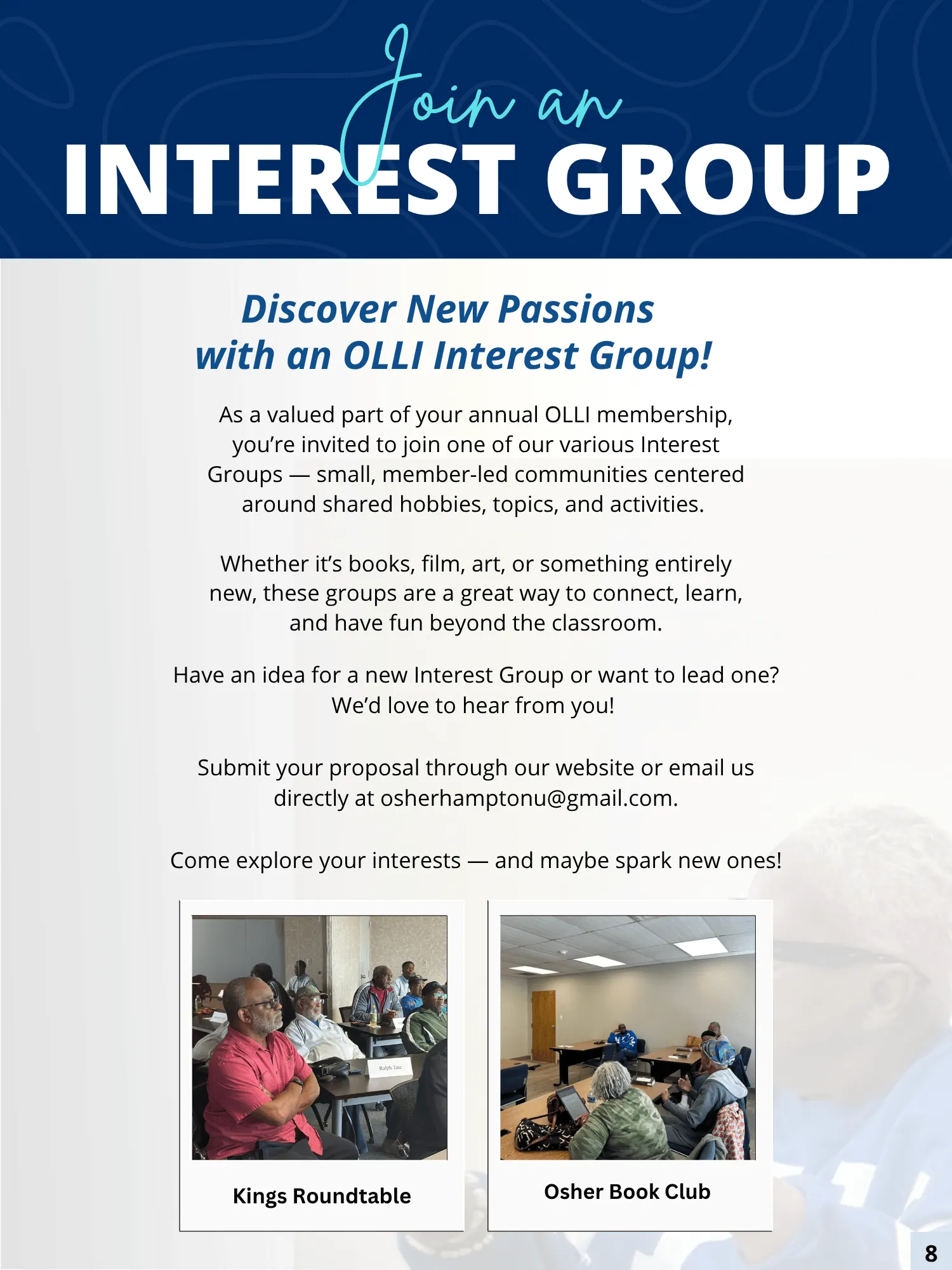 Join an
INTEREST GROUP

Discover New Passions
with an OLLI Interest Group!

As a valued part of your annual OLLI membership, you're invited to join one of our various Interest Groups — small, member-led communities centered around shared hobbies, topics, and activities.

Whether it's books, film, art, or something entirely new, these groups are a great way to connect, learn, and have fun beyond the classroom.

Have an idea for a new Interest Group or want to lead one? We'd love to hear from you!

Submit your proposal through our website or email us directly at osherhamptonu@gmail.com.

Come explore your interests — and maybe spark new ones!

Ralph Tate

Kings Roundtable

Osher Book Club

8